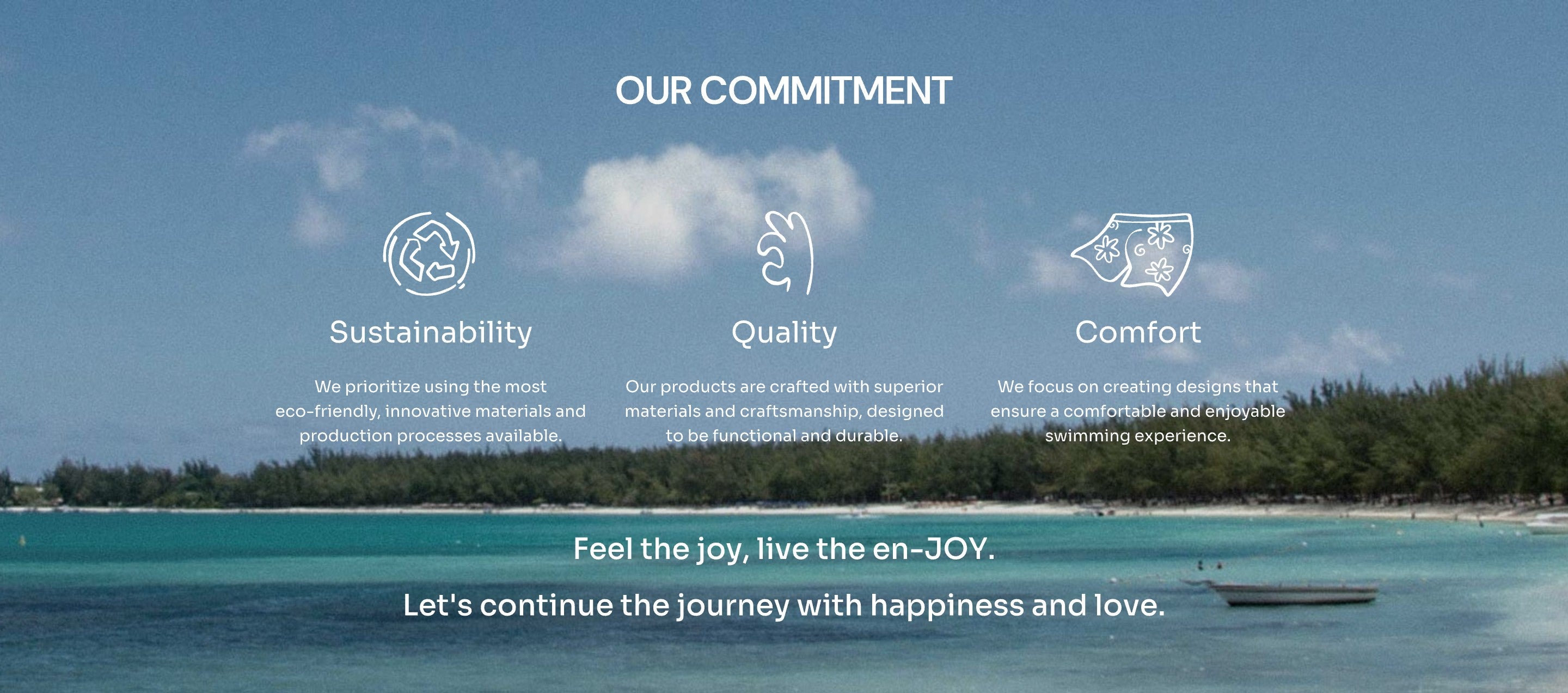 OUR COMMITMENT

Sustainability

We prioritize using the most eco-friendly, innovative materials and production processes available.

Quality

Our products are crafted with superior materials and craftsmanship, designed to be functional and durable.

Comfort

We focus on creating designs that ensure a comfortable and enjoyable swimming experience.

Feel the joy, live the en-JOY.

Let's continue the journey with happiness and love.